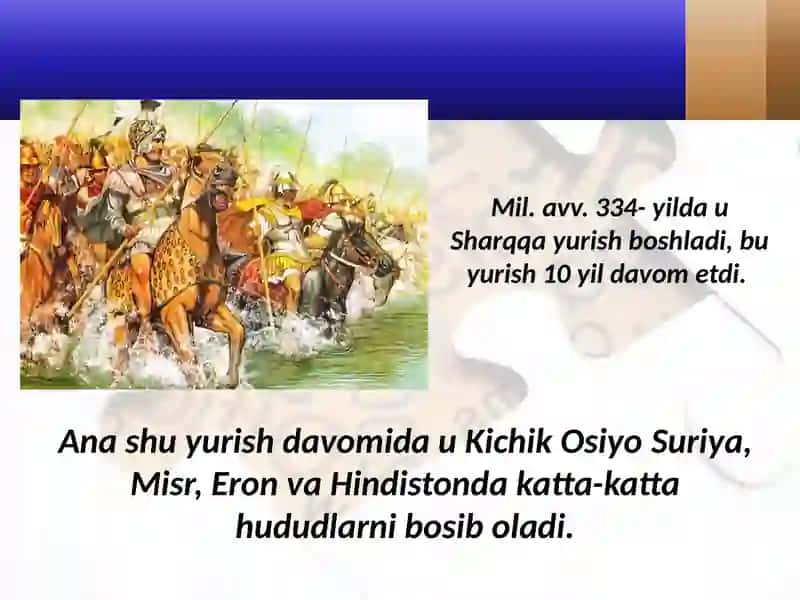 Mil. avv. 334- yilda u Sharqqa yurish boshladi, bu yurish 10 yil davom etdi.

Ana shu yurish davomida u Kichik Osiyo Suriya, Misr, Eron va Hindistonda katta-katta hududlarni bosib oladi.